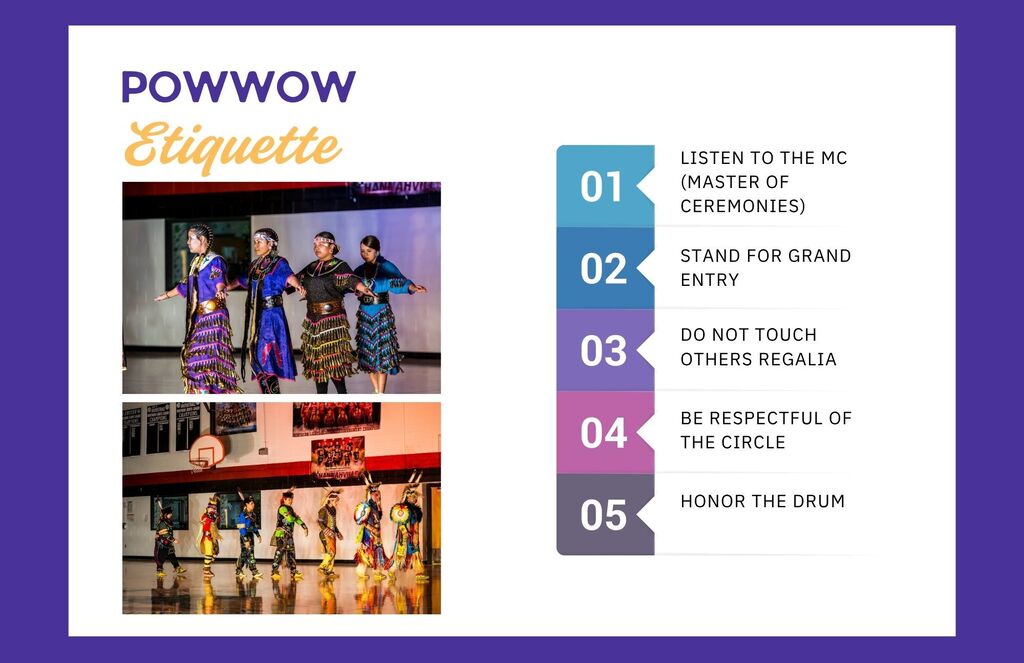 POWWOW
Etiquette

01 LISTEN TO THE MC (MASTER OF CEREMONIES)

02 STAND FOR GRAND ENTRY

03 DO NOT TOUCH OTHERS REGALIA

04 BE RESPECTFUL OF THE CIRCLE

05 HONOR THE DRUM